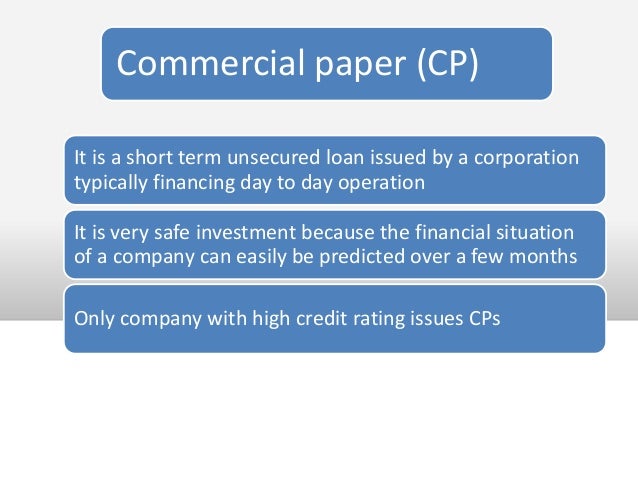 Commercial paper (CP)

It is a short term unsecured loan issued by a corporation typically financing day to day operation

It is very safe investment because the financial situation of a company can easily be predicted over a few months

Only company with high credit rating issues CPs